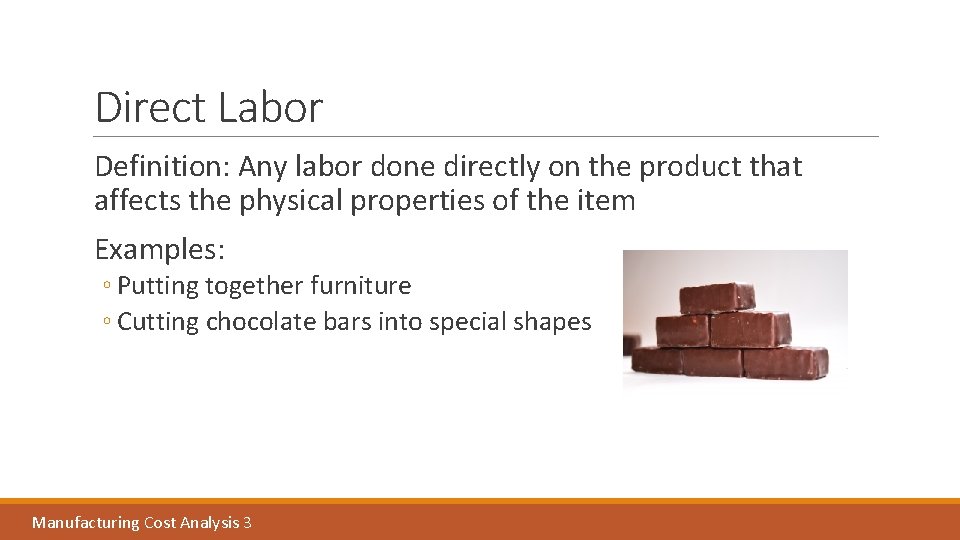 Direct Labor

Definition: Any labor done directly on the product that affects the physical properties of the item

Examples:

◦ Putting together furniture
◦ Cutting chocolate bars into special shapes

Manufacturing Cost Analysis 3